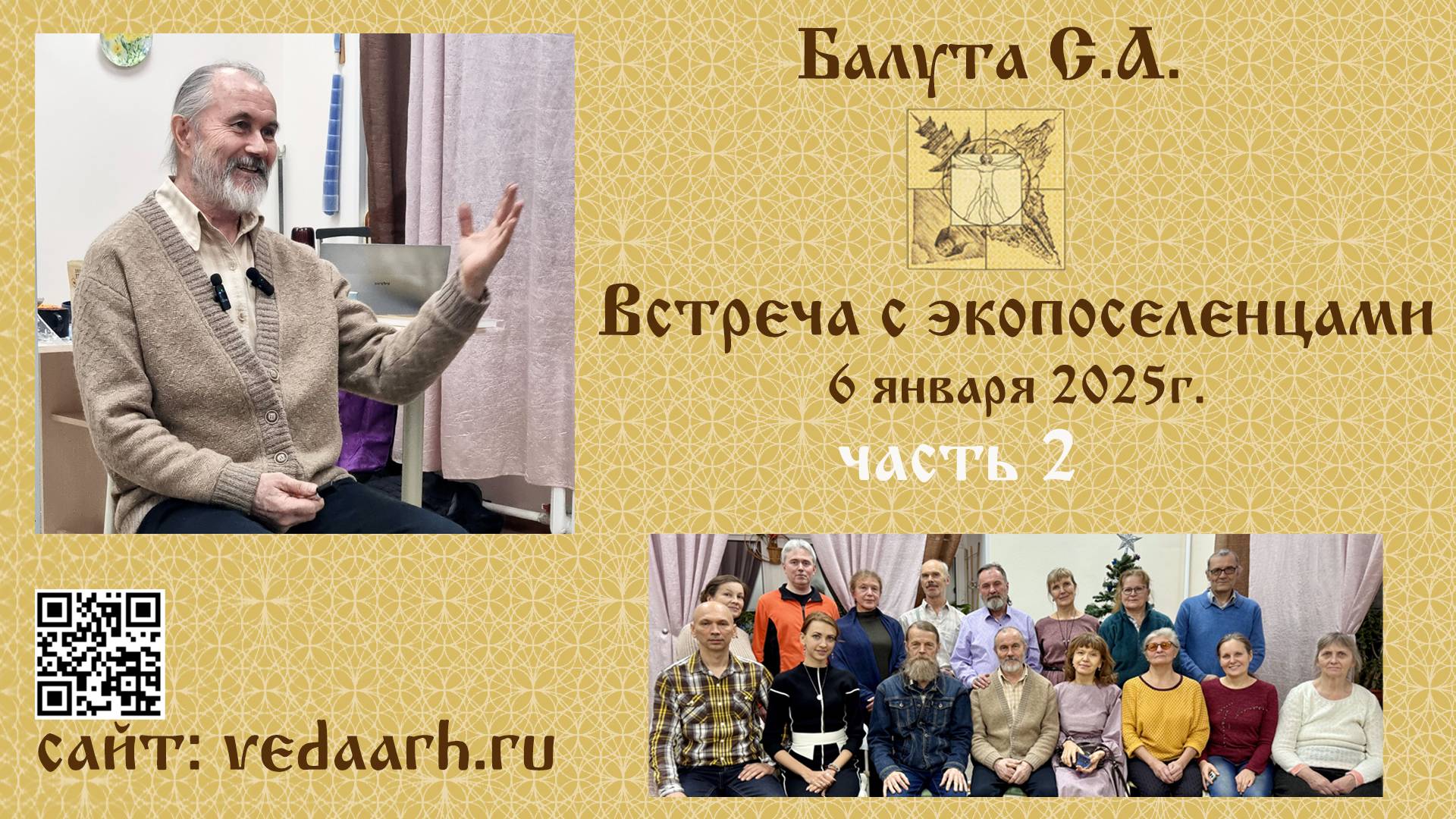 Балута С.А.

Встреча с экопоселенцами

6 января 2025г.

часть 2

сайт: vedaarh.ru